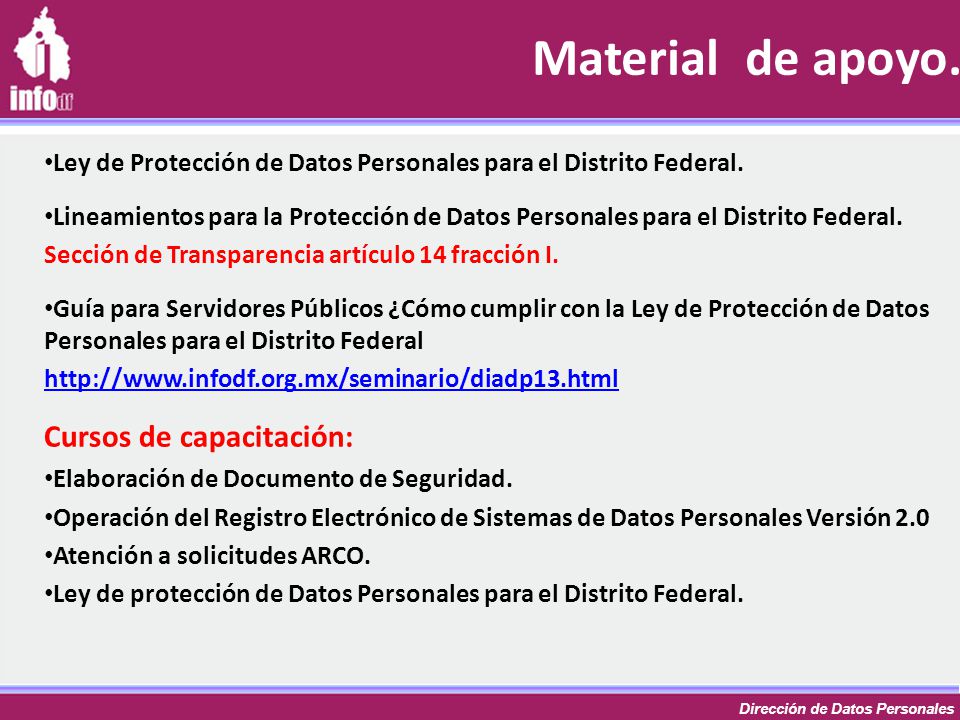 infodf

Material de apoyo.

•Ley de Protección de Datos Personales para el Distrito Federal.

•Lineamientos para la Protección de Datos Personales para el Distrito Federal.
Sección de Transparencia artículo 14 fracción I.

•Guía para Servidores Públicos ¿Cómo cumplir con la Ley de Protección de Datos Personales para el Distrito Federal
http://www.infodf.org.mx/seminario/diadp13.html

Cursos de capacitación:
•Elaboración de Documento de Seguridad.
•Operación del Registro Electrónico de Sistemas de Datos Personales Versión 2.0
•Atención a solicitudes ARCO.
•Ley de protección de Datos Personales para el Distrito Federal.

Dirección de Datos Personales